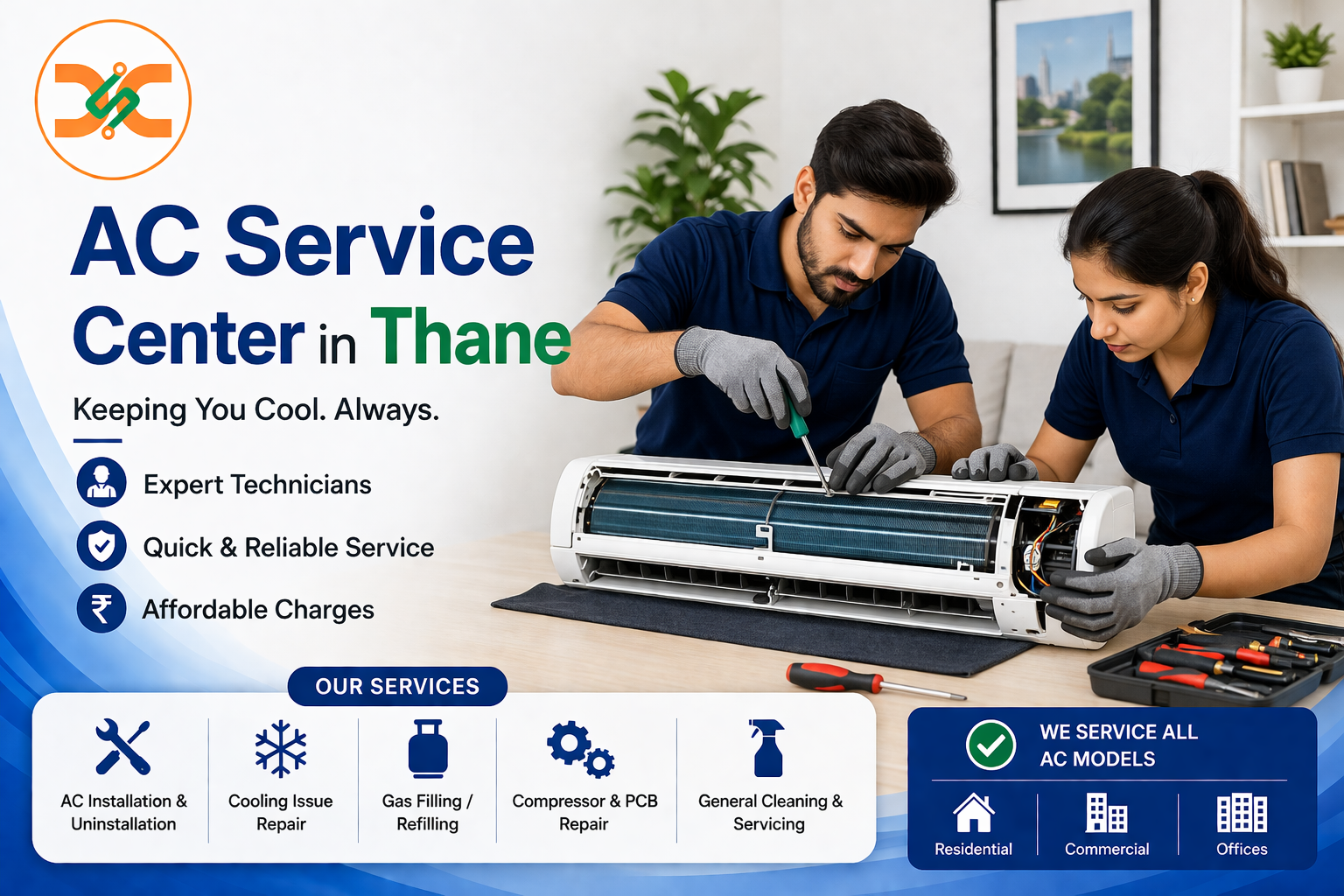 AC Service Center in Thane

Keeping You Cool. Always.

Expert Technicians

Quick & Reliable Service

Affordable Charges

OUR SERVICES

AC Installation & Uninstallation

Cooling Issue Repair

Gas Filling / Refilling

Compressor & PCB Repair

General Cleaning & Servicing

WE SERVICE ALL AC MODELS

Residential

Commercial

Offices